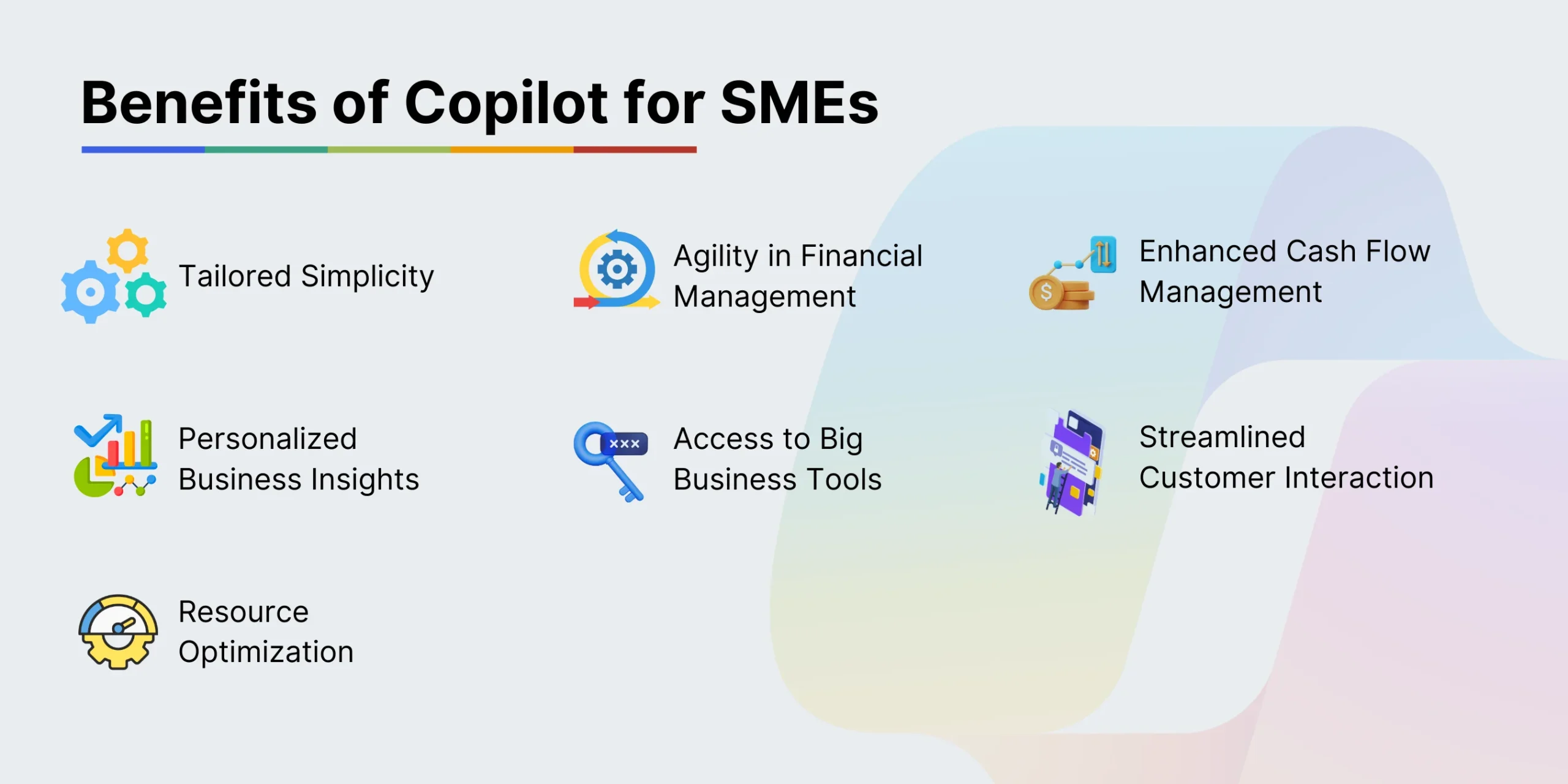 Benefits of Copilot for SMEs

Tailored Simplicity

Agility in Financial Management

Enhanced Cash Flow Management

Personalized Business Insights

xxx

Access to Big Business Tools

Streamlined Customer Interaction

Resource Optimization